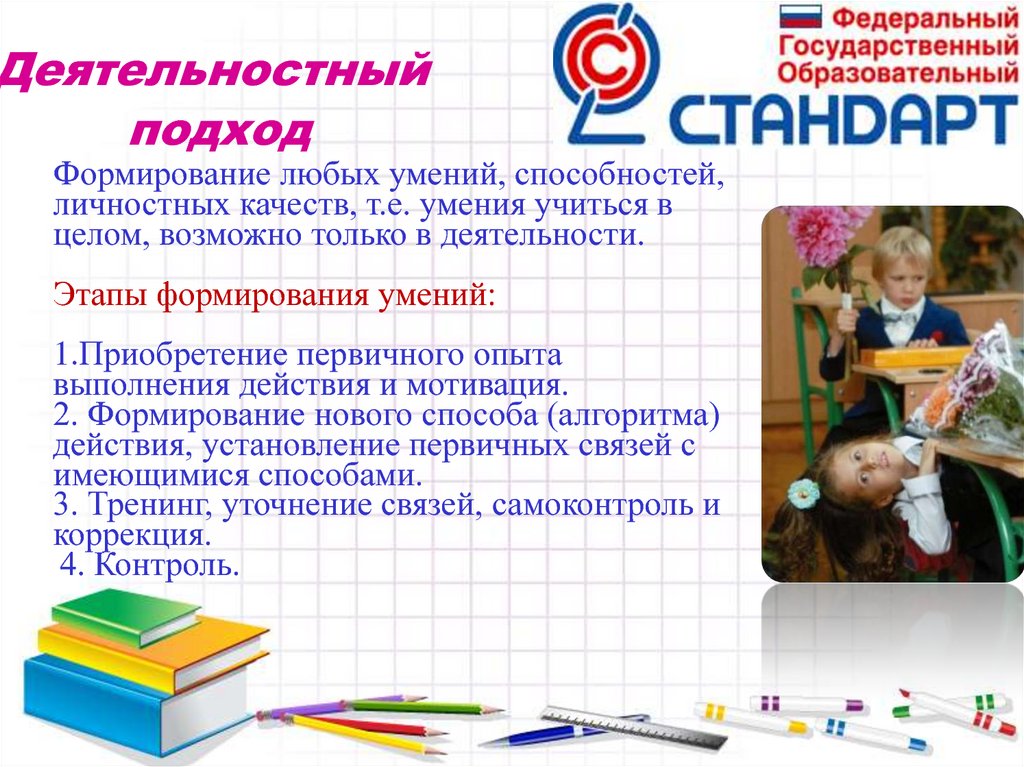 Деятельностный подход

Федеральный Государственный Образовательный СТАНДАРТ

Формирование любых умений, способностей, личностных качеств, т.е. умения учиться в целом, возможно только в деятельности.

Этапы формирования умений:

1.Приобретение первичного опыта выполнения действия и мотивация.
2. Формирование нового способа (алгоритма) действия, установление первичных связей с имеющимися способами.
3. Тренинг, уточнение связей, самоконтроль и коррекция.
4. Контроль.